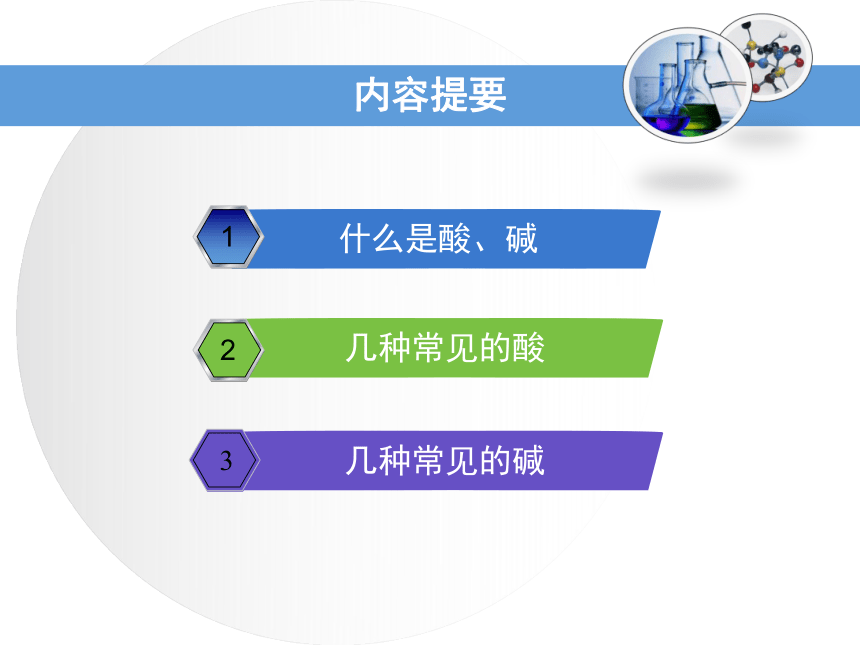 内容提要

1 什么是酸、碱

2 几种常见的酸

3 几种常见的碱